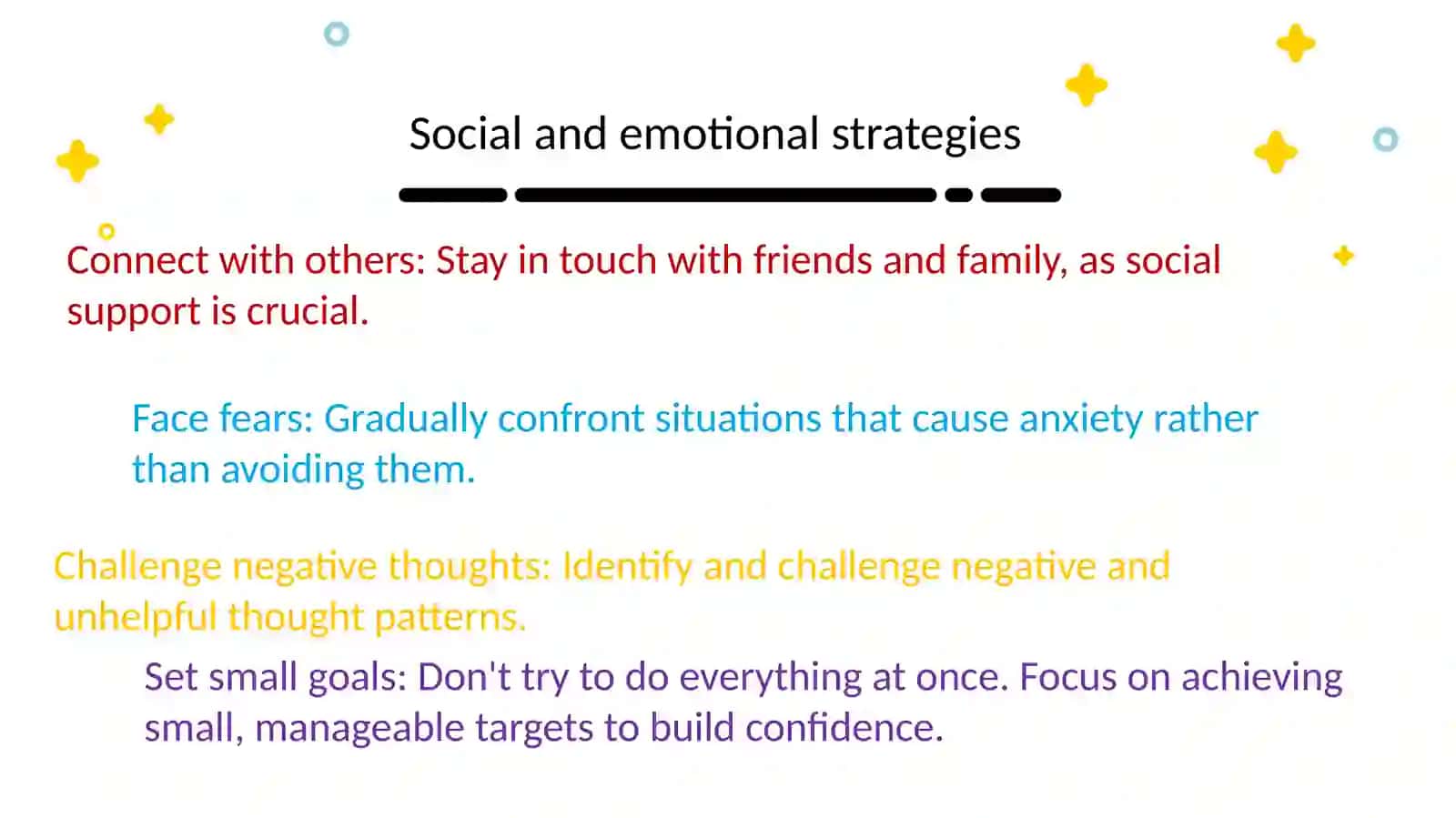 Social and emotional strategies

Connect with others: Stay in touch with friends and family, as social support is crucial.

Face fears: Gradually confront situations that cause anxiety rather than avoiding them.

Challenge negative thoughts: Identify and challenge negative and unhelpful thought patterns.

Set small goals: Don't try to do everything at once. Focus on achieving small, manageable targets to build confidence.